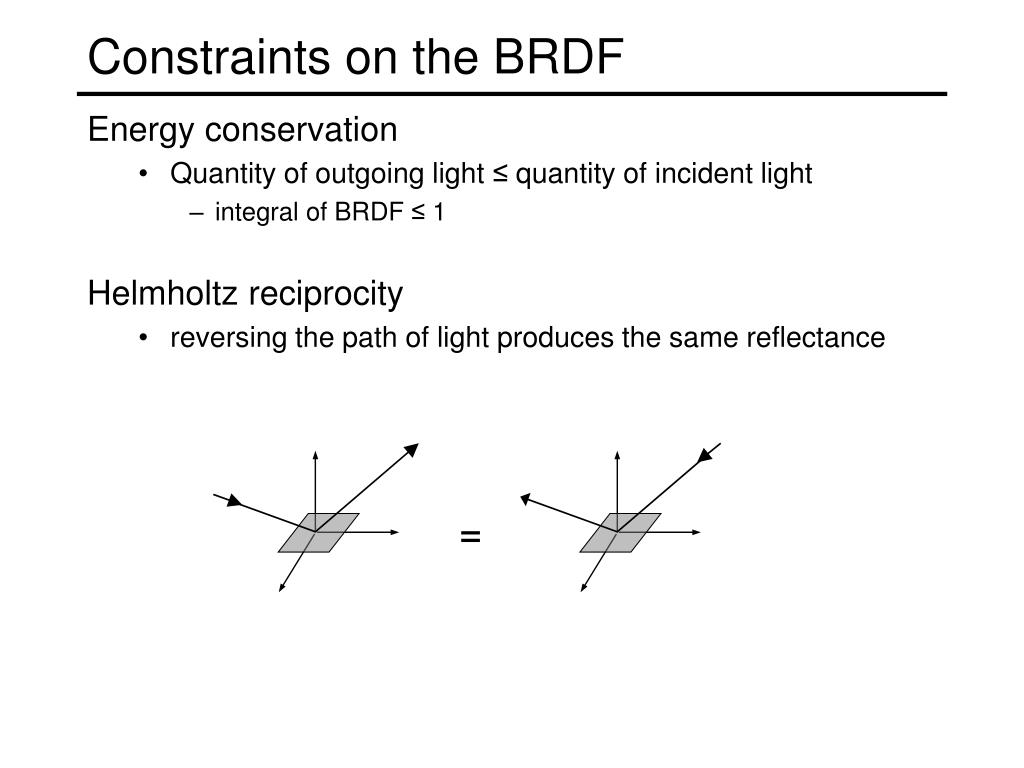 Constraints on the BRDF

Energy conservation

• Quantity of outgoing light ≤ quantity of incident light

– integral of BRDF ≤ 1

Helmholtz reciprocity

• reversing the path of light produces the same reflectance

=